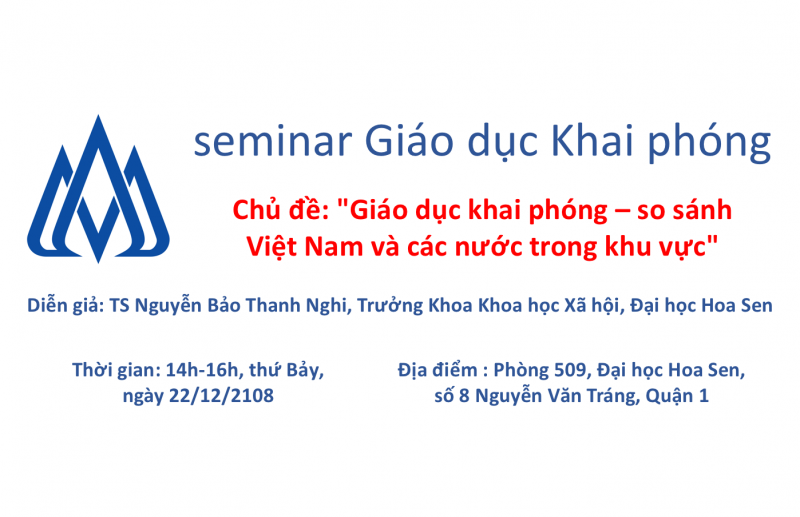 seminar Giáo dục Khai phóng

Chủ đề: "Giáo dục khai phóng – so sánh Việt Nam và các nước trong khu vực"

Diễn giả: TS Nguyễn Bảo Thanh Nghi, Trưởng Khoa Khoa học Xã hội, Đại học Hoa Sen

Thời gian: 14h-16h, thứ Bảy, ngày 22/12/2108

Địa điểm : Phòng 509, Đại học Hoa Sen, số 8 Nguyễn Văn Tráng, Quận 1